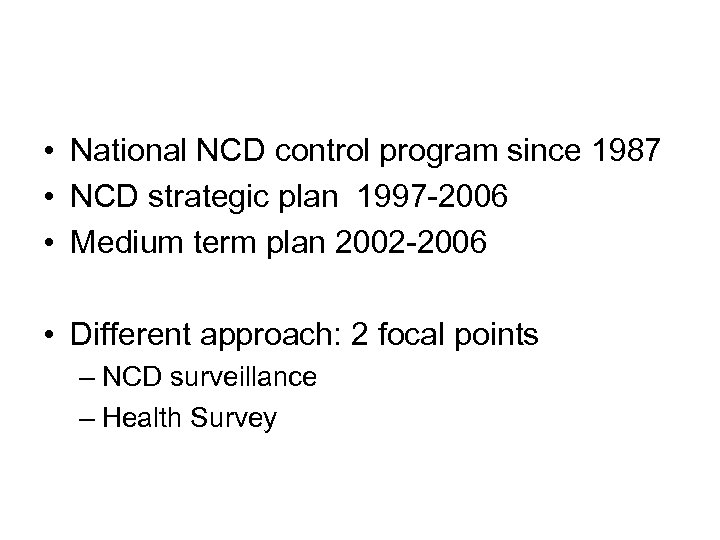 • National NCD control program since 1987
• NCD strategic plan 1997-2006
• Medium term plan 2002-2006

• Different approach: 2 focal points
– NCD surveillance
– Health Survey